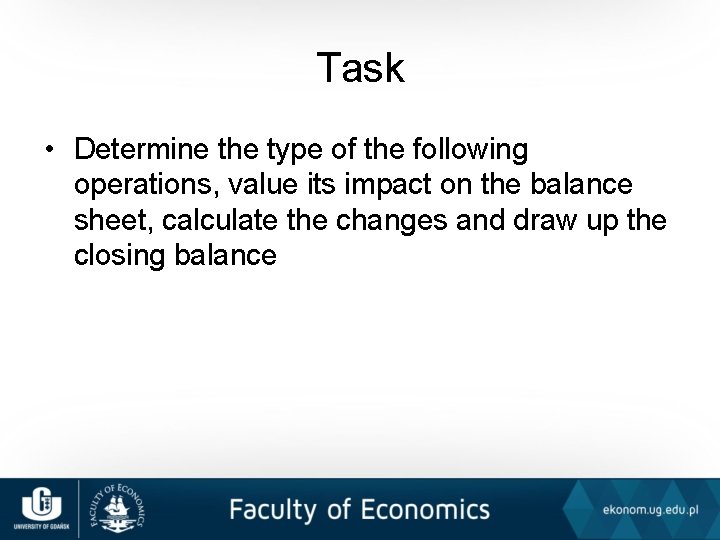 Task

• Determine the type of the following operations, value its impact on the balance sheet, calculate the changes and draw up the closing balance

UNIVERSITY OF GDAŃSK

FACULTY OF ECONOMICS

Faculty of Economics

ekonom.ug.edu.pl